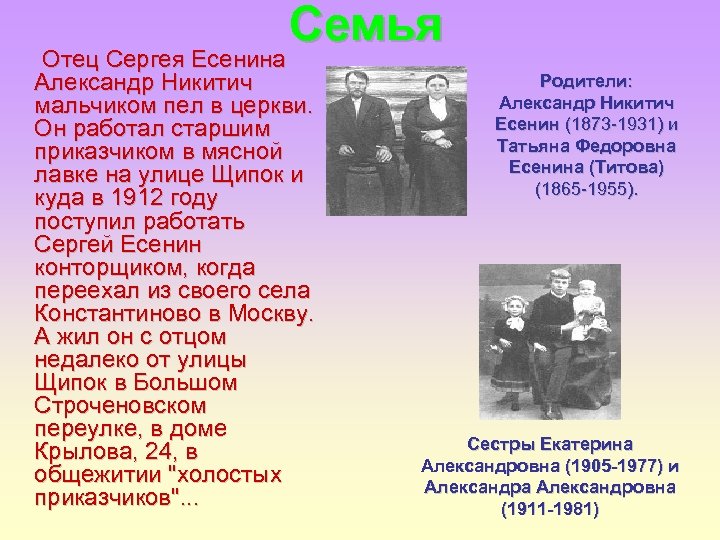 Семья

Отец Сергея Есенина Александр Никитич мальчиком пел в церкви. Он работал старшим приказчиком в мясной лавке на улице Щипок и куда в 1912 году поступил работать Сергей Есенин конторщиком, когда переехал из своего села Константиново в Москву. А жил он с отцом недалеко от улицы Щипок в Большом Строченовском переулке, в доме Крылова, 24, в общежитии "холостых приказчиков"...

Родители: Александр Никитич Есенин (1873-1931) и Татьяна Федоровна Есенина (Титова) (1865-1955).

Сестры Екатерина Александровна (1905-1977) и Александра Александровна (1911-1981)